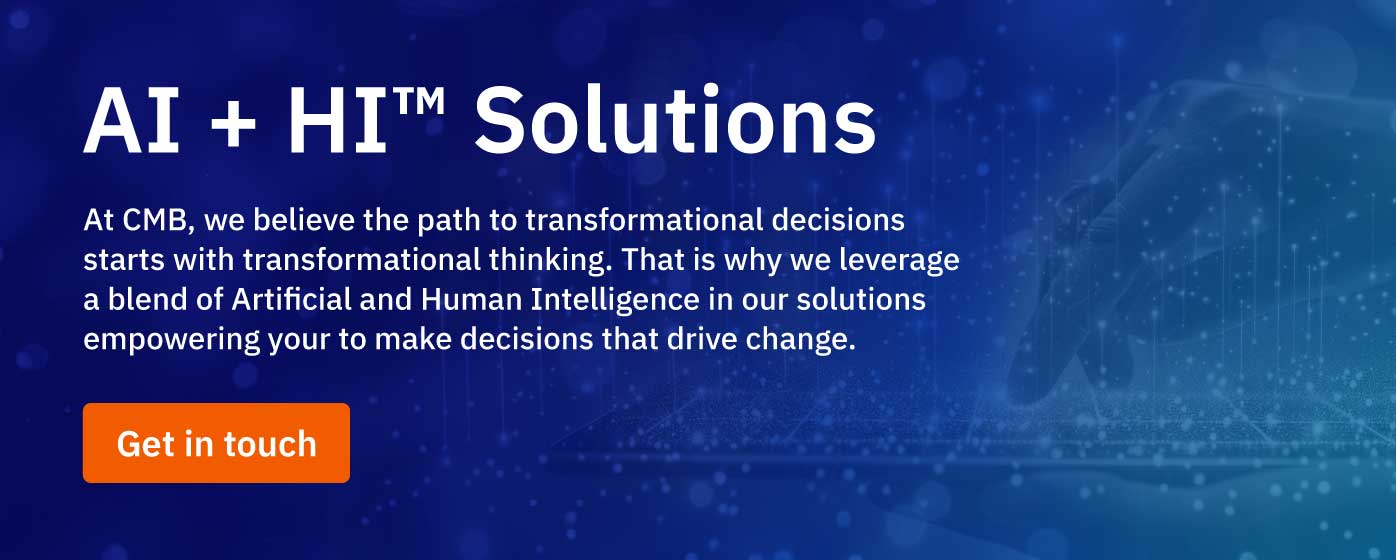 AI + HI™ Solutions

At CMB, we believe the path to transformational decisions starts with transformational thinking. That is why we leverage a blend of Artificial and Human Intelligence in our solutions empowering your to make decisions that drive change.

Get in touch